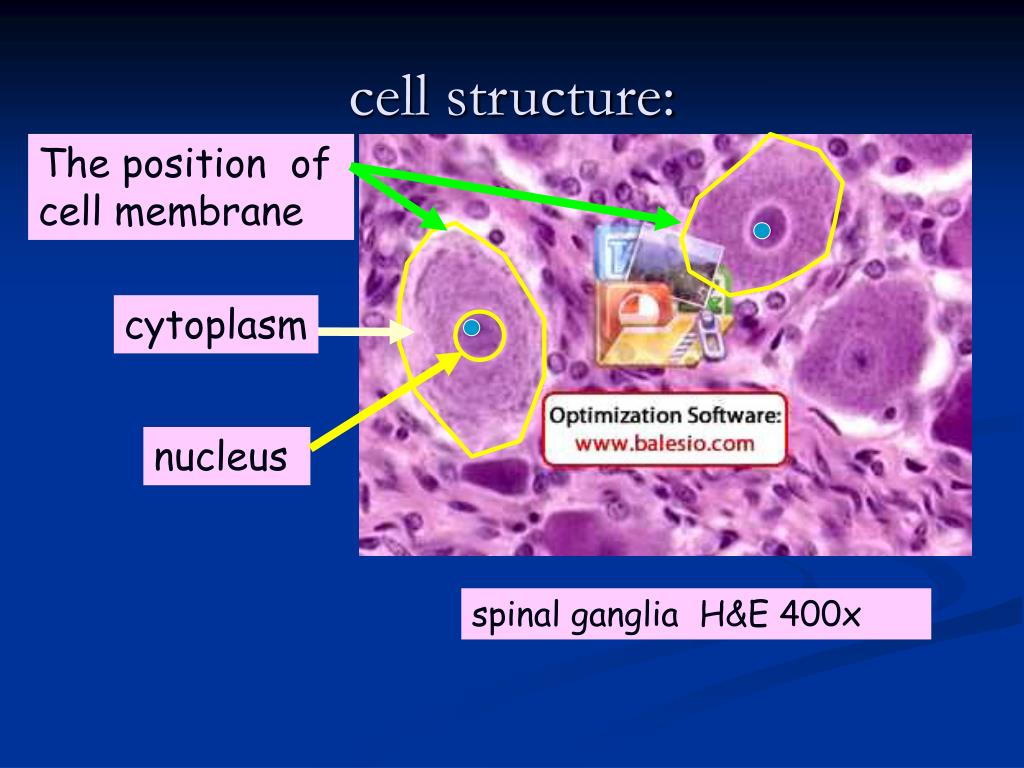 cell structure:

The position of cell membrane

cytoplasm

nucleus

Optimization Software:
www.balesio.com

spinal ganglia H&E 400x